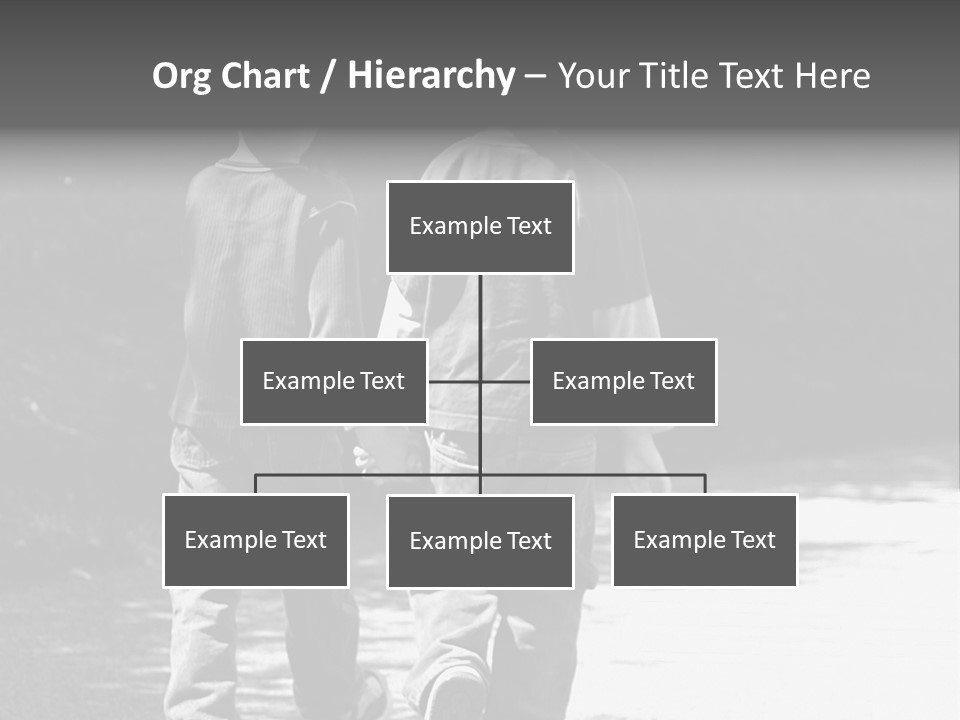 Org Chart / Hierarchy – Your Title Text Here

Example Text

Example Text

Example Text

Example Text

Example Text

Example Text